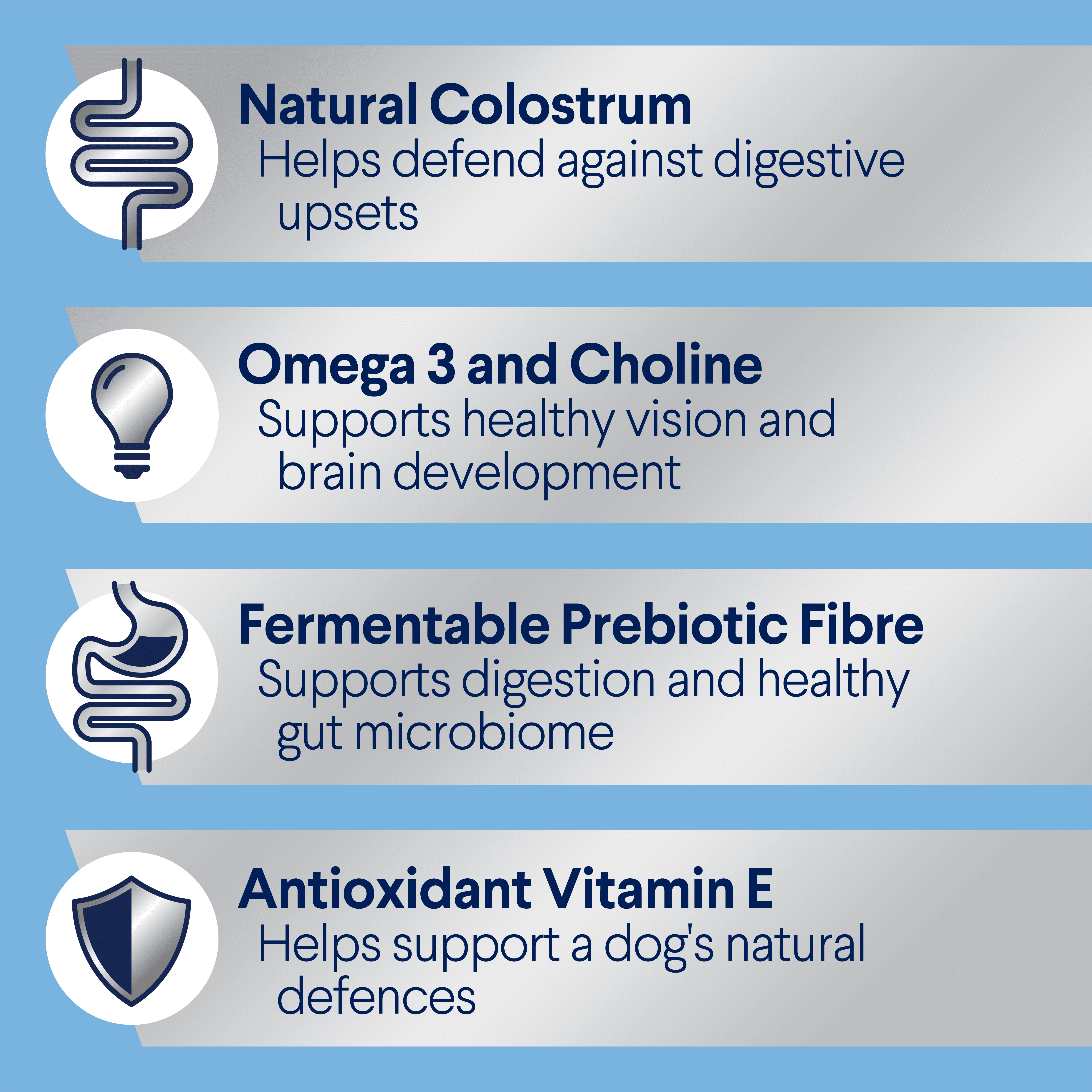 Natural Colostrum
Helps defend against digestive upsets

Omega 3 and Choline
Supports healthy vision and brain development

Fermentable Prebiotic Fibre
Supports digestion and healthy gut microbiome

Antioxidant Vitamin E
Helps support a dog's natural defences